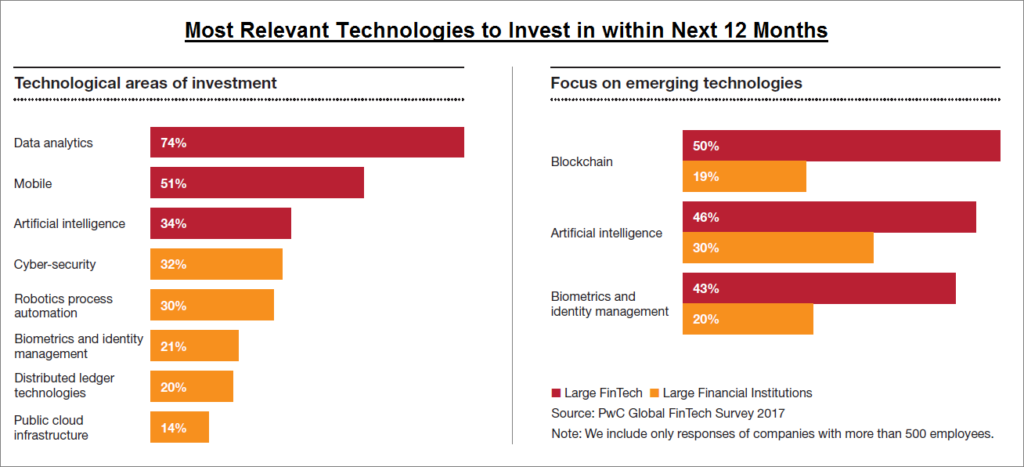 Most Relevant Technologies to Invest in within Next 12 Months

Technological areas of investment

Data analytics 74%
Mobile 51%
Artificial intelligence 34%
Cyber-security 32%
Robotics process automation 30%
Biometrics and identity management 21%
Distributed ledger technologies 20%
Public cloud infrastructure 14%

Focus on emerging technologies

Blockchain 50% 19%
Artificial intelligence 46% 30%
Biometrics and identity management 43% 20%

Large FinTech Large Financial Institutions
Source: PwC Global FinTech Survey 2017
Note: We include only responses of companies with more than 500 employees.